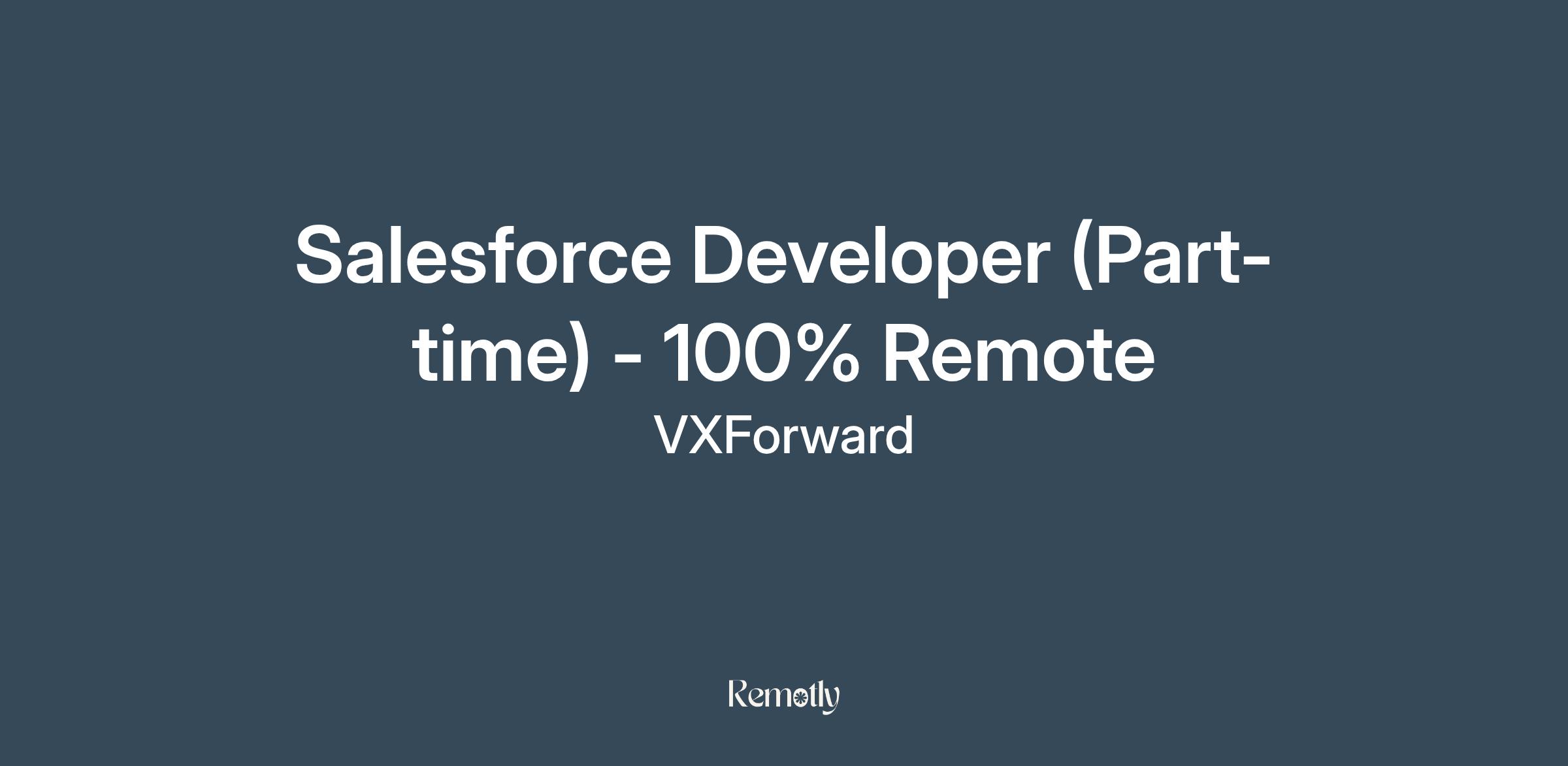 Salesforce Developer (Part-time) - 100% Remote
VXForward

Remotly